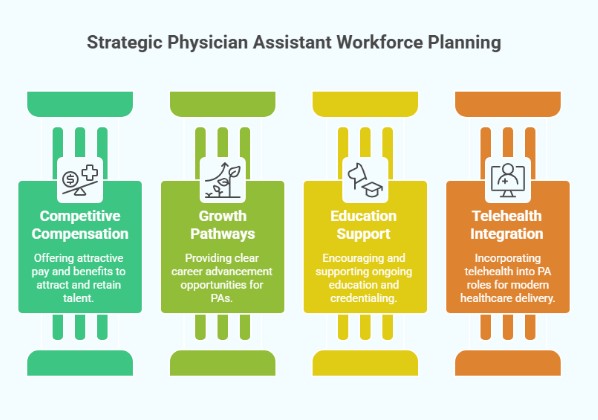 Strategic Physician Assistant Workforce Planning

Competitive Compensation

Offering attractive pay and benefits to attract and retain talent.

Growth Pathways

Providing clear career advancement opportunities for PAs.

Education Support

Encouraging and supporting ongoing education and credentialing.

Telehealth Integration

Incorporating telehealth into PA roles for modern healthcare delivery.